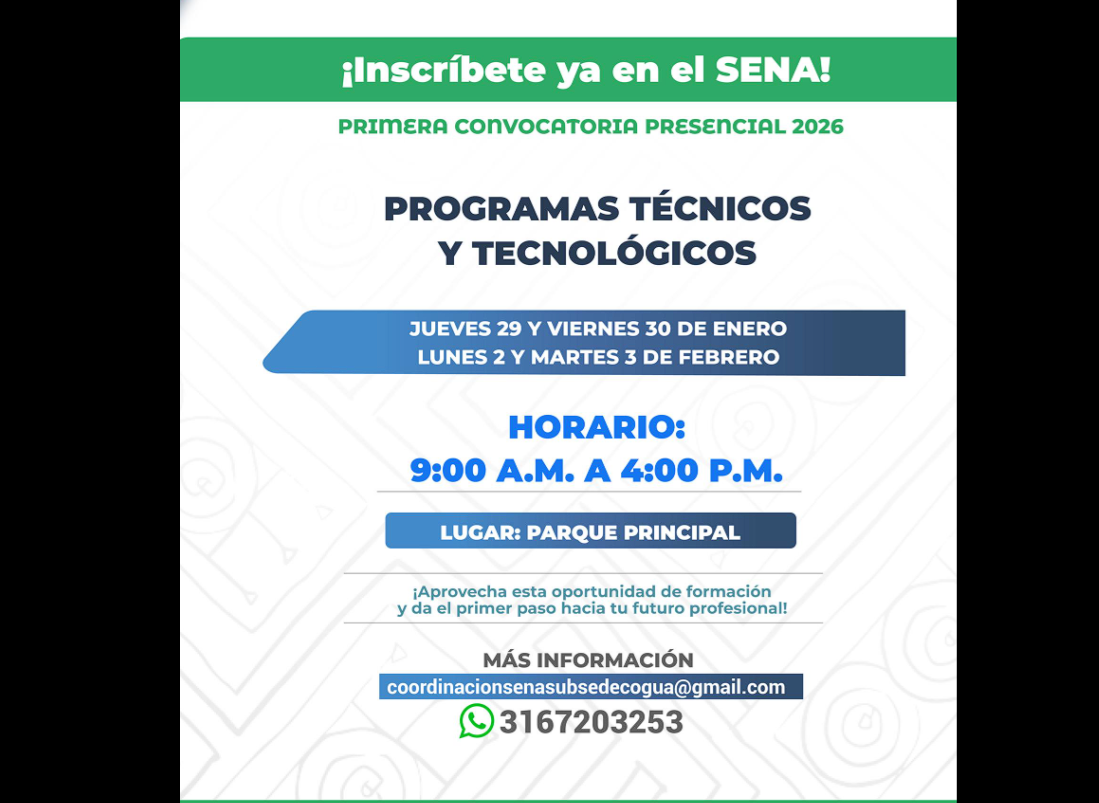 ¡Inscríbete ya en el SENA!

PRIMERA CONVOCATORIA PRESENCIAL 2026

PROGRAMAS TÉCNICOS Y TECNOLÓGICOS

JUEVES 29 Y VIERNES 30 DE ENERO
LUNES 2 Y MARTES 3 DE FEBRERO

HORARIO:
9:00 A.M. A 4:00 P.M.

LUGAR: PARQUE PRINCIPAL

¡Aprovecha esta oportunidad de formación y da el primer paso hacia tu futuro profesional!

MÁS INFORMACIÓN
coordinacionsenasubsedecogua@gmail.com
3167203253